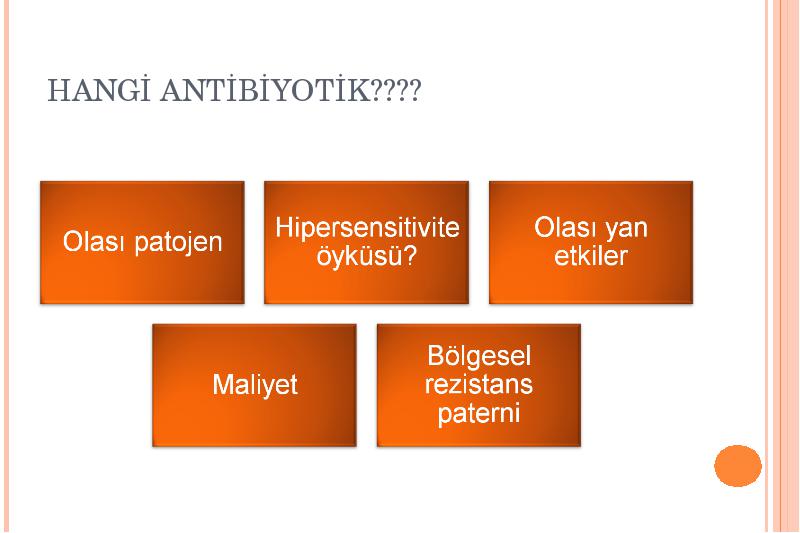 HANGİ ANTİBİYOTİK????

Olası patojen

Hipersensitivite öyküsü?

Olası yan etkiler

Maliyet

Bölgesel rezistans paterni